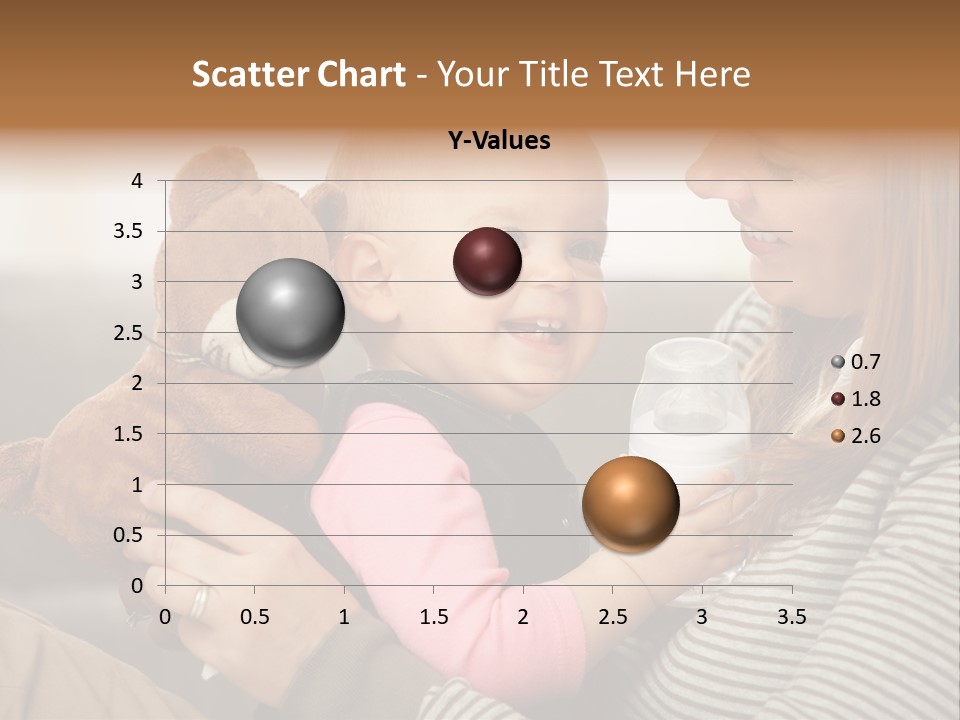 Scatter Chart - Your Title Text Here

Y-Values

4
3.5
3
2.5
2
1.5
1
0.5
0

0 0.5 1 1.5 2 2.5 3 3.5

0.7
1.8
2.6